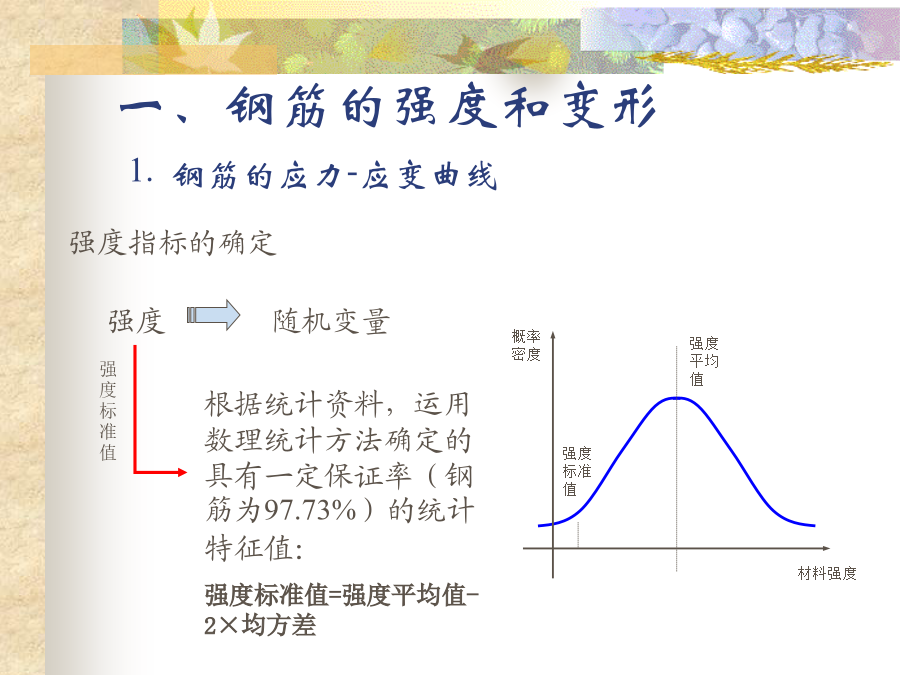 一、钢筋的强度和变形

1. 钢筋的应力-应变曲线

强度指标的确定

强度 随机变量

强度标准值

根据统计资料，运用数理统计方法确定的具有一定保证率（钢筋为97.73%）的统计特征值：

强度标准值=强度平均值-2×均方差

概率密度

强度平均值

强度标准值

材料强度